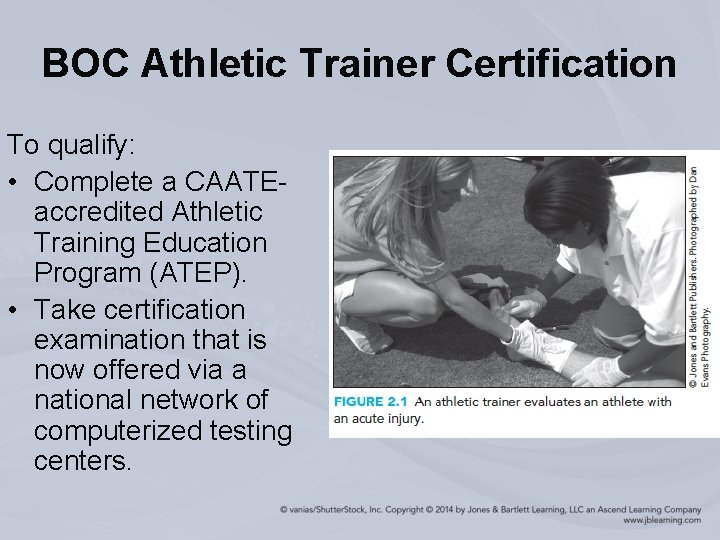 BOC Athletic Trainer Certification

To qualify:

• Complete a CAATE-accredited Athletic Training Education Program (ATEP).

• Take certification examination that is now offered via a national network of computerized testing centers.

© Jones and Bartlett Publishers. Photographed by Dan Evans Photography.

FIGURE 2.1 An athletic trainer evaluates an athlete with an acute injury.

© vanias/ShutterStock, Inc. Copyright © 2014 by Jones & Bartlett Learning, LLC an Ascend Learning Company
www.jblearning.com